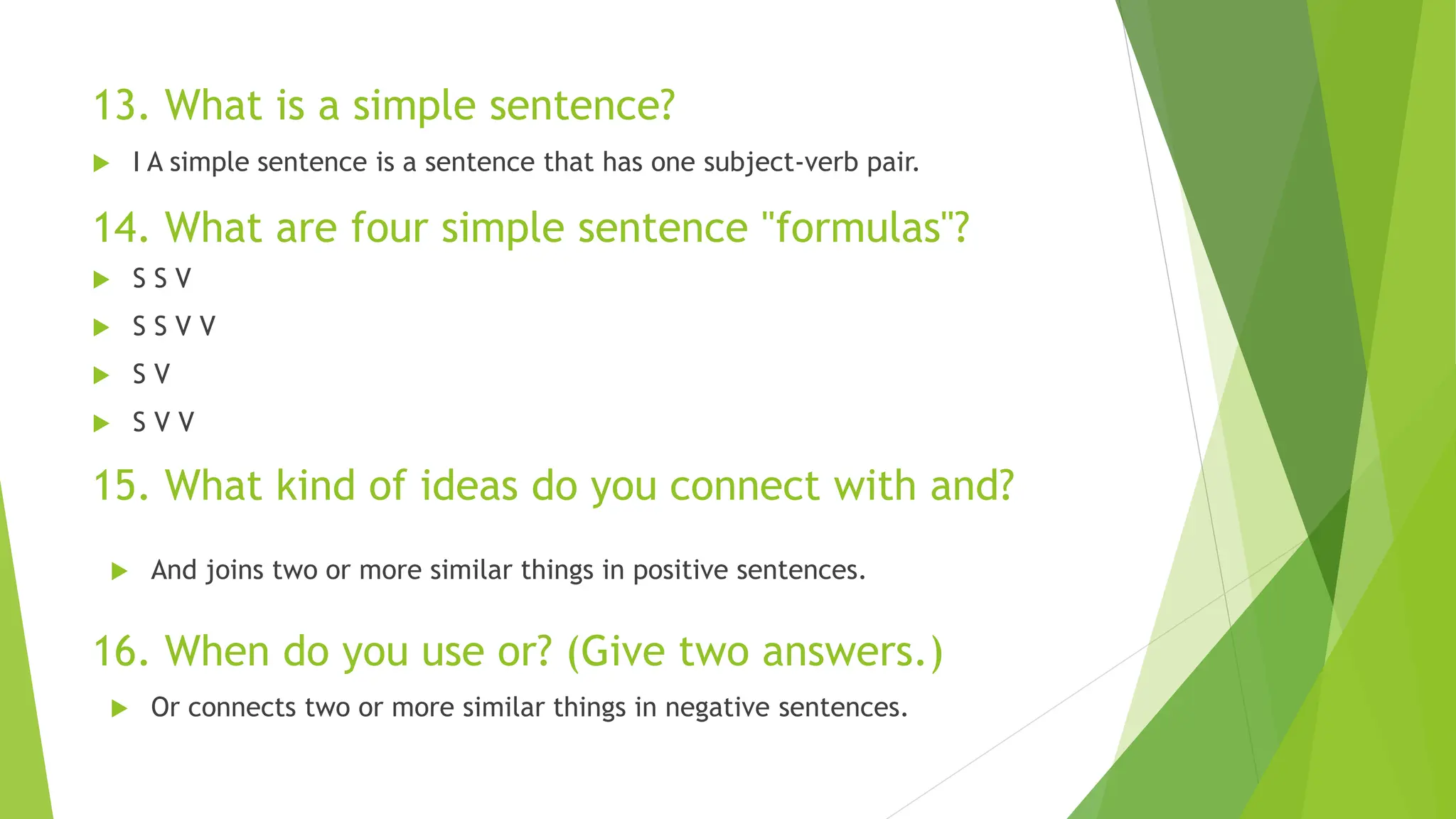 13. What is a simple sentence?

I A simple sentence is a sentence that has one subject-verb pair.

14. What are four simple sentence "formulas"?

S S V

S S V V

S V

S V V

15. What kind of ideas do you connect with and?

And joins two or more similar things in positive sentences.

16. When do you use or? (Give two answers.)

Or connects two or more similar things in negative sentences.